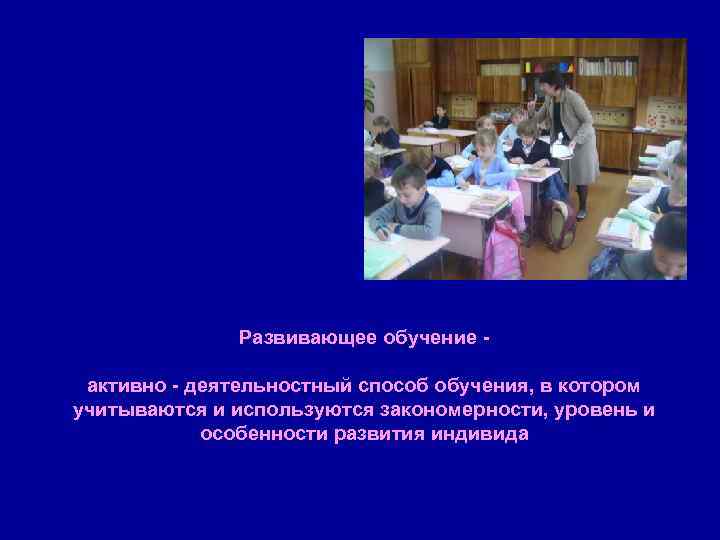 Развивающее обучение -

активно - деятельностный способ обучения, в котором учитываются и используются закономерности, уровень и особенности развития индивида